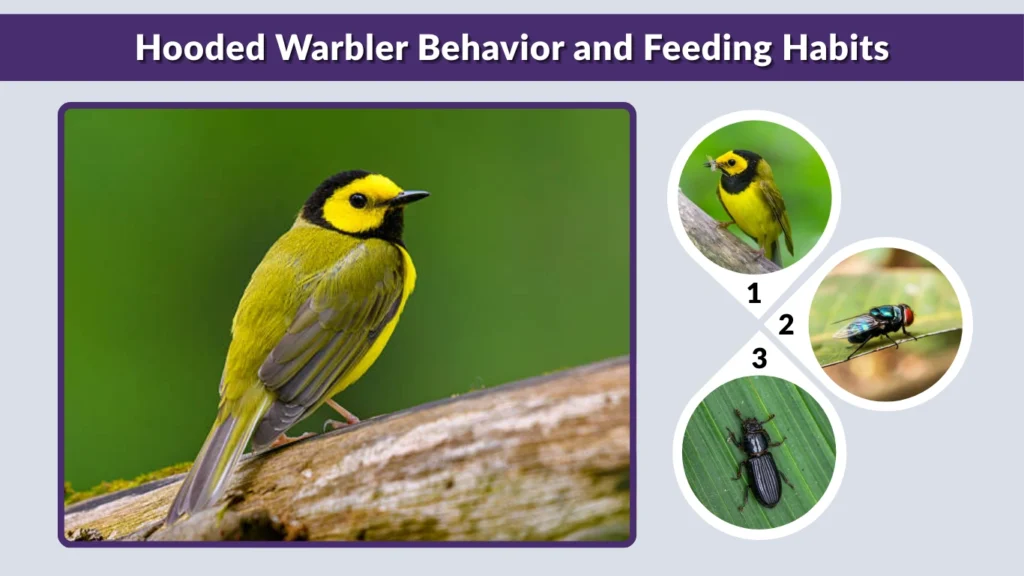 Hooded Warbler Behavior and Feeding Habits

1

2

3